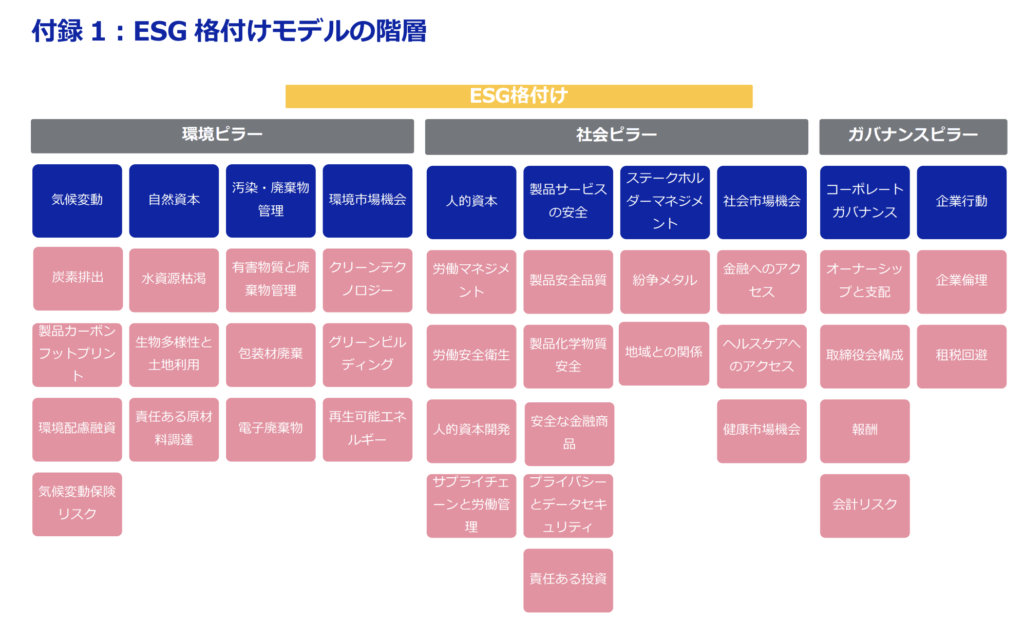 付録 1：ESG 格付けモデルの階層

ESG格付け

環境ピラー

気候変動
炭素排出
製品カーボンフットプリント
環境配慮融資
気候変動保険リスク

自然資本
水資源枯渇
生物多様性と土地利用
責任ある原材料調達

汚染・廃棄物管理
有害物質と廃棄物管理
包装材廃棄
電子廃棄物

環境市場機会
クリーンテクノロジー
グリーンビルディング
再生可能エネルギー

社会ピラー

人的資本
労働マネジメント
労働安全衛生
人的資本開発
サプライチェーンと労働管理

製品サービスの安全
製品安全品質
製品化学物質安全
安全な金融商品
プライバシーとデータセキュリティ
責任ある投資

ステークホルダーマネジメント
紛争メタル
地域との関係

社会市場機会
金融へのアクセス
ヘルスケアへのアクセス
健康市場機会

ガバナンスピラー

コーポレートガバナンス
オーナーシップと支配
取締役会構成
報酬
会計リスク

企業行動
企業倫理
租税回避